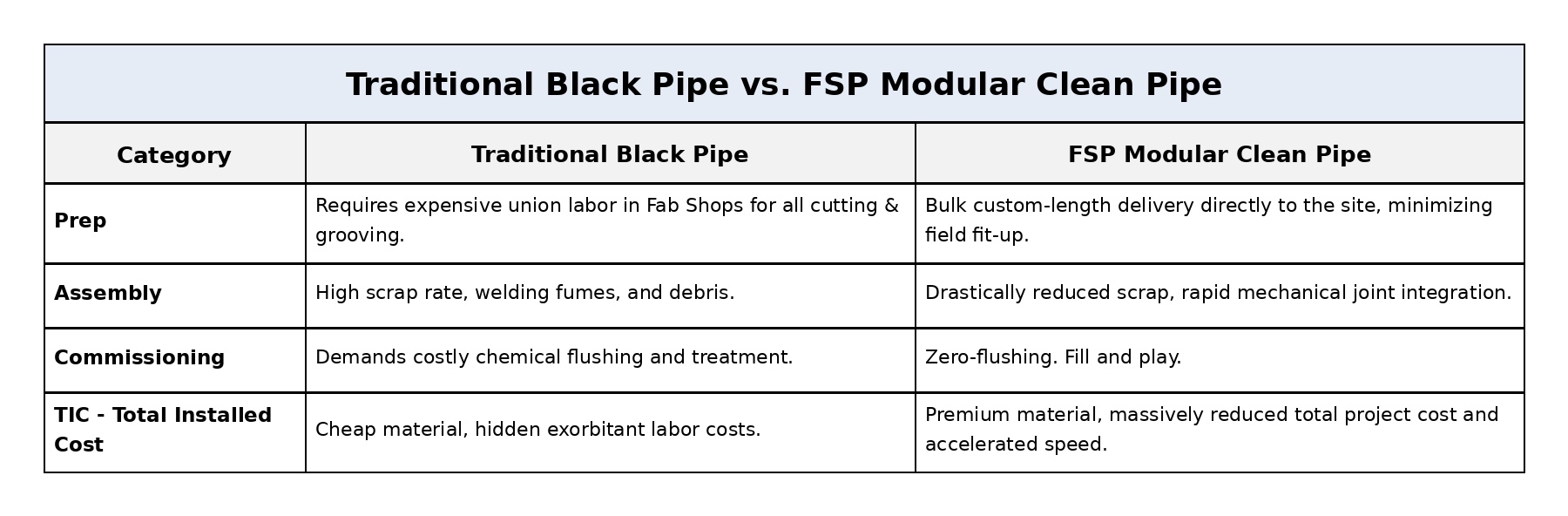 Traditional Black Pipe vs. FSP Modular Clean Pipe

| Category | Traditional Black Pipe | FSP Modular Clean Pipe |
|---|---|---|
| Prep | Requires expensive union labor in Fab Shops for all cutting & grooving. | Bulk custom-length delivery directly to the site, minimizing field fit-up. |
| Assembly | High scrap rate, welding fumes, and debris. | Drastically reduced scrap, rapid mechanical joint integration. |
| Commissioning | Demands costly chemical flushing and treatment. | Zero-flushing. Fill and play. |
| TIC - Total Installed Cost | Cheap material, hidden exorbitant labor costs. | Premium material, massively reduced total project cost and accelerated speed. |